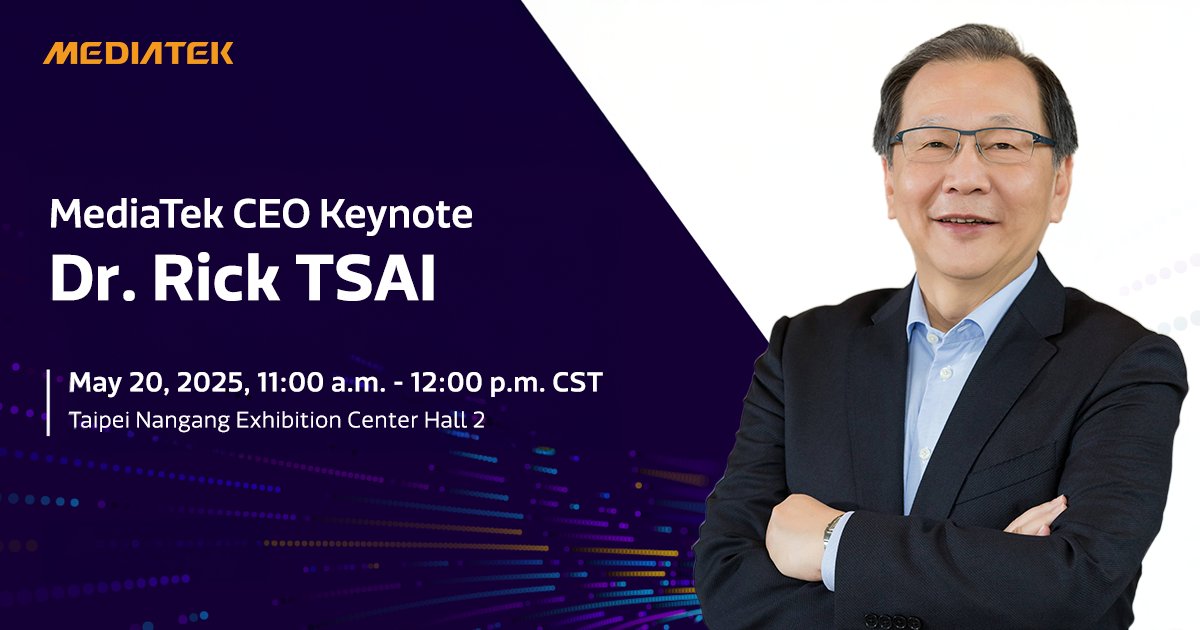 MEDIATEK

MediaTek CEO Keynote
Dr. Rick TSAI

May 20, 2025, 11:00 a.m. - 12:00 p.m. CST
Taipei Nangang Exhibition Center Hall 2